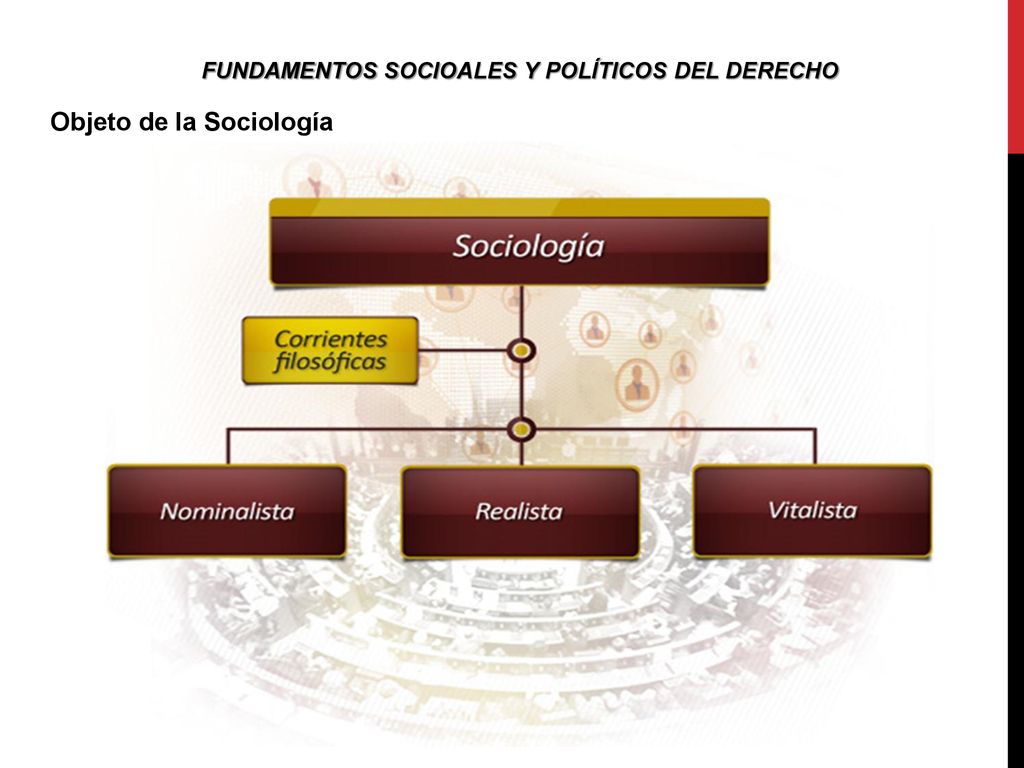 FUNDAMENTOS SOCIOALES Y POLÍTICOS DEL DERECHO

Objeto de la Sociología

Sociología

Corrientes filosóficas

Nominalista

Realista

Vitalista